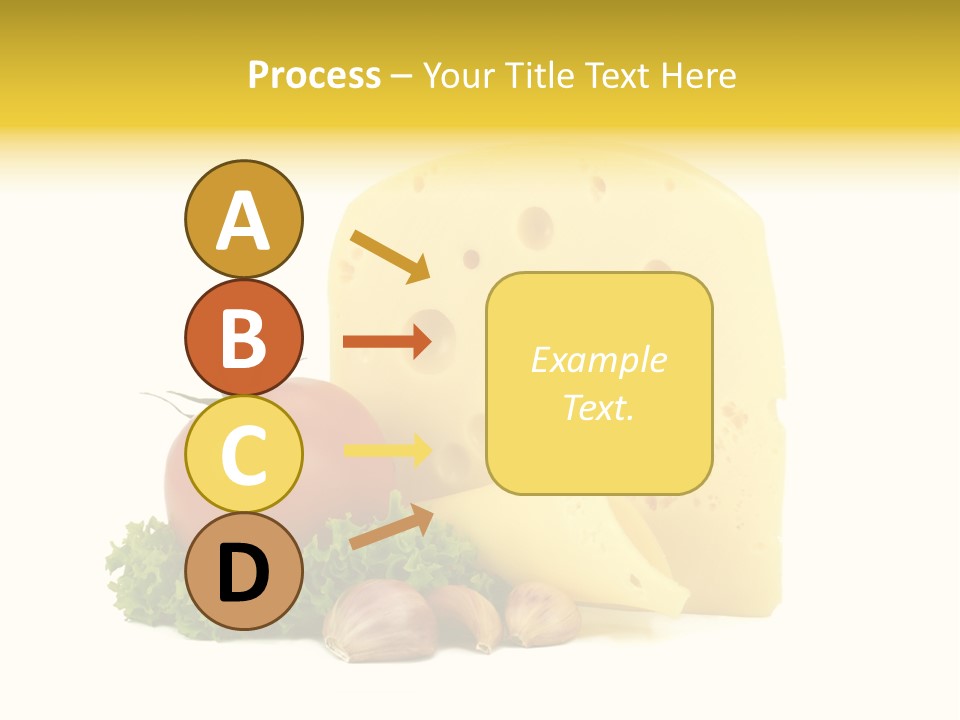 Process – Your Title Text Here

A

B

C

D

Example Text.